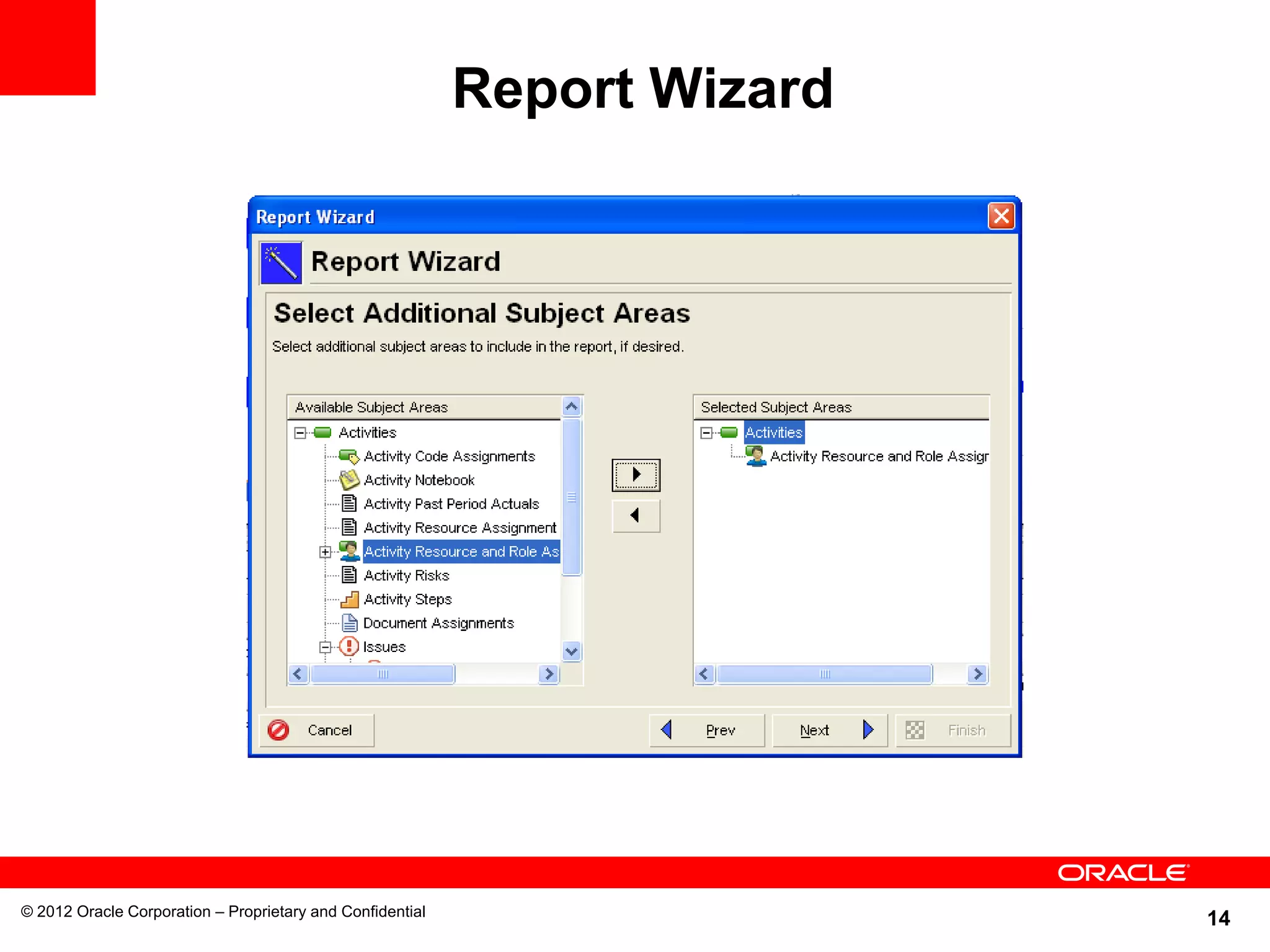 Report Wizard

Report Wizard

Report Wizard

Select Additional Subject Areas

Select additional subject areas to include in the report, if desired.

Available Subject Areas

Activities
Activity Code Assignments
Activity Notebook
Activity Past Period Actuals
Activity Resource Assignment
Activity Resource and Role As
Activity Risks
Activity Steps
Document Assignments
Issues

Selected Subject Areas

Activities
Activity Resource and Role Assigr

Cancel

Prev

Next

Finish

ORACLE

© 2012 Oracle Corporation – Proprietary and Confidential

14